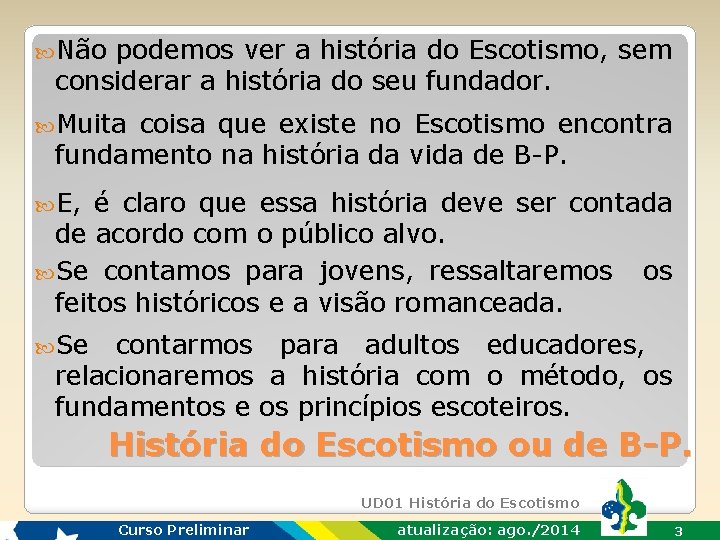 Não podemos ver a história do Escotismo, sem considerar a história do seu fundador.

Muita coisa que existe no Escotismo encontra fundamento na história da vida de B-P.

E, é claro que essa história deve ser contada de acordo com o público alvo.

Se contamos para jovens, ressaltaremos os feitos históricos e a visão romanceada.

Se contarmos para adultos educadores, relacionaremos a história com o método, os fundamentos e os princípios escoteiros.

História do Escotismo ou de B-P.

UD01 História do Escotismo

Curso Preliminar

atualização: ago./2014

3